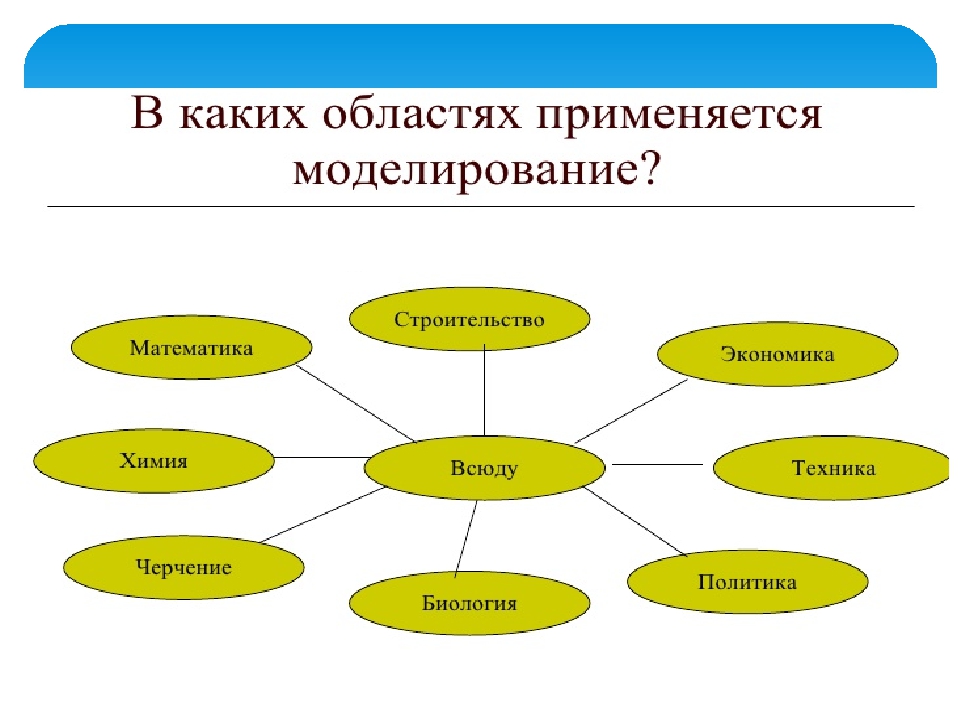 В каких областях применяется моделирование?

Строительство

Математика

Экономика

Химия

Всюду

Техника

Черчение

Биология

Политика